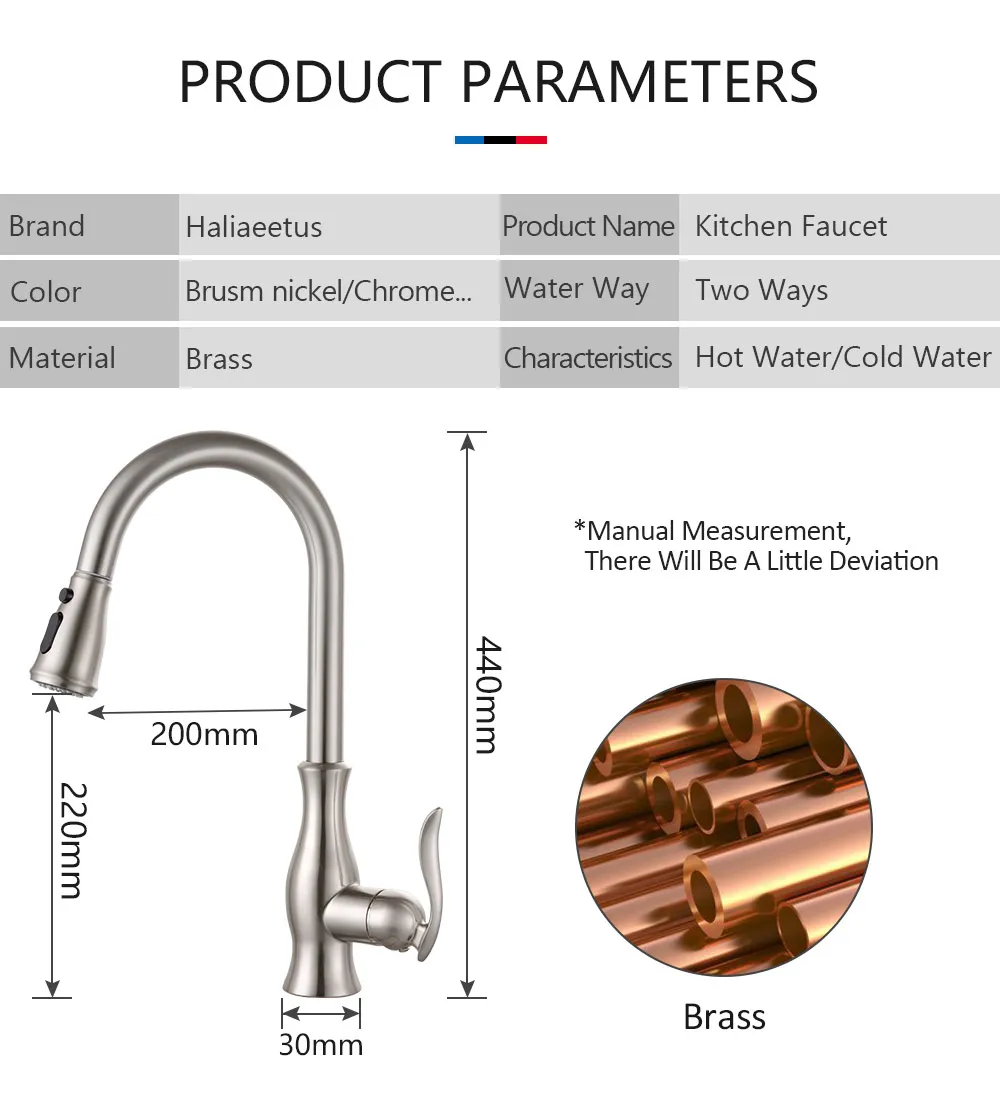 PRODUCT PARAMETERS

| Brand | Haliaeetus | Product Name | Kitchen Faucet |
|---|---|---|---|
| Color | Brusm nickel/Chrome... | Water Way | Two Ways |
| Material | Brass | Characteristics | Hot Water/Cold Water |

*Manual Measurement, There Will Be A Little Deviation

200mm

220mm

440mm

30mm

Brass